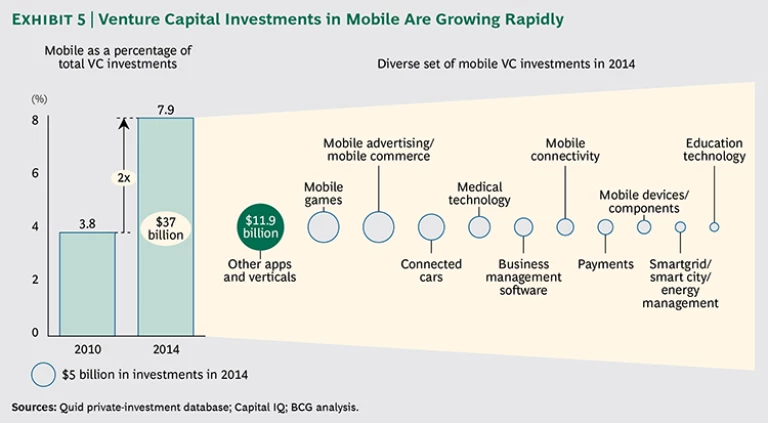 EXHIBIT 5 | Venture Capital Investments in Mobile Are Growing Rapidly

Mobile as a percentage of total VC investments

(%)

8

6

4

2

0

3.8

7.9

2x

$37 billion

2010

2014

Diverse set of mobile VC investments in 2014

$11.9 billion

Other apps and verticals

Mobile games

Mobile advertising/ mobile commerce

Connected cars

Medical technology

Business management software

Mobile connectivity

Payments

Mobile devices/ components

Smartgrid/ smart city/ energy management

Education technology

$5 billion in investments in 2014

Sources: Quid private-investment database; Capital IQ; BCG analysis.